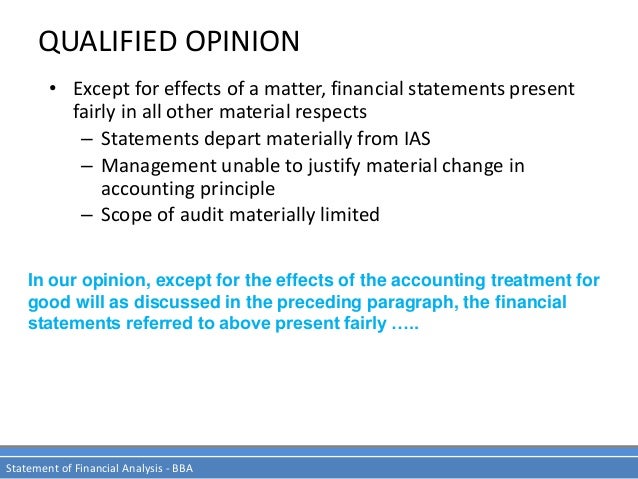 QUALIFIED OPINION

• Except for effects of a matter, financial statements present fairly in all other material respects
– Statements depart materially from IAS
– Management unable to justify material change in accounting principle
– Scope of audit materially limited

In our opinion, except for the effects of the accounting treatment for good will as discussed in the preceding paragraph, the financial statements referred to above present fairly …..

Statement of Financial Analysis - BBA